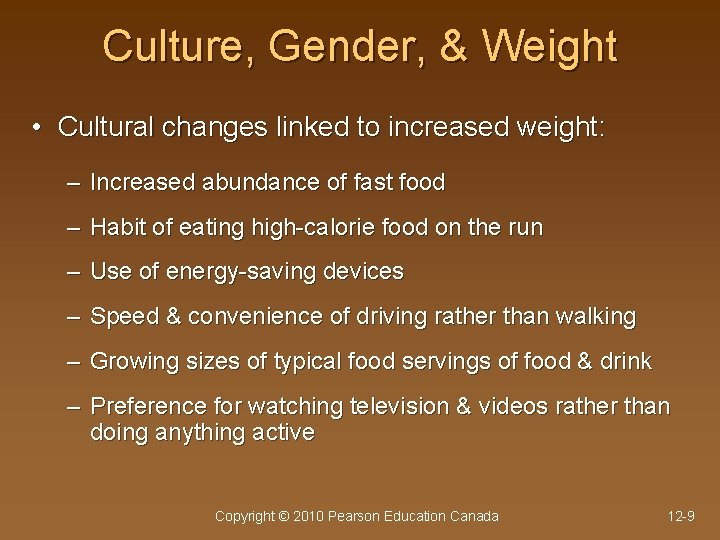 Culture, Gender, & Weight

• Cultural changes linked to increased weight:

– Increased abundance of fast food

– Habit of eating high-calorie food on the run

– Use of energy-saving devices

– Speed & convenience of driving rather than walking

– Growing sizes of typical food servings of food & drink

– Preference for watching television & videos rather than doing anything active

Copyright © 2010 Pearson Education Canada

12-9